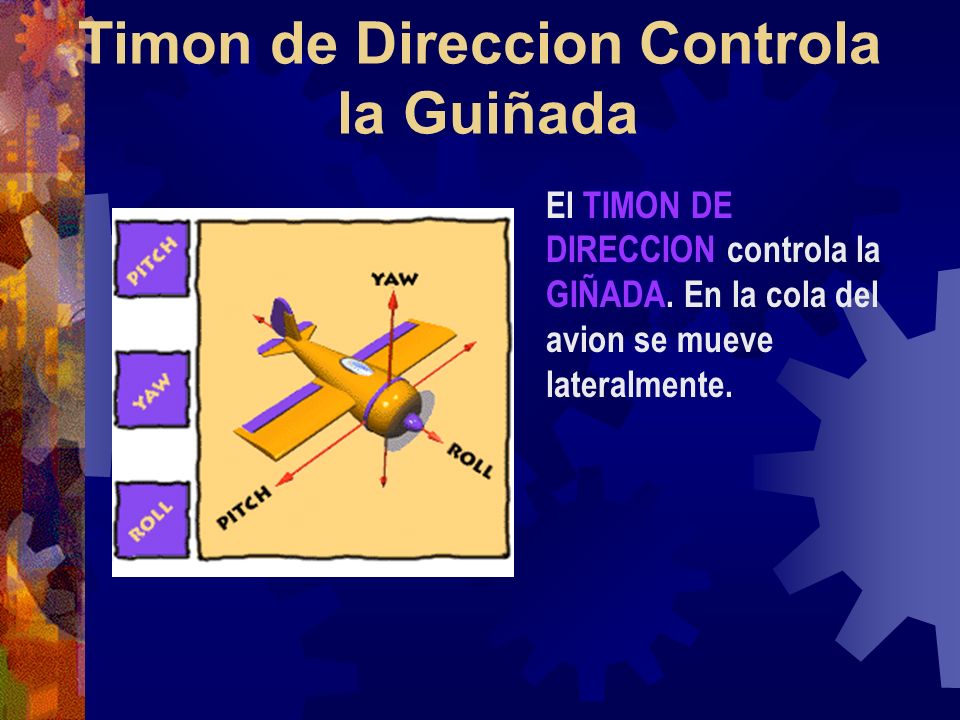 Timon de Direccion Controla la Guiñada

PITCH

YAW

ROLL

YAW

ROLL

PITCH

El TIMON DE DIRECCION controla la GIÑADA. En la cola del avion se mueve lateralmente.